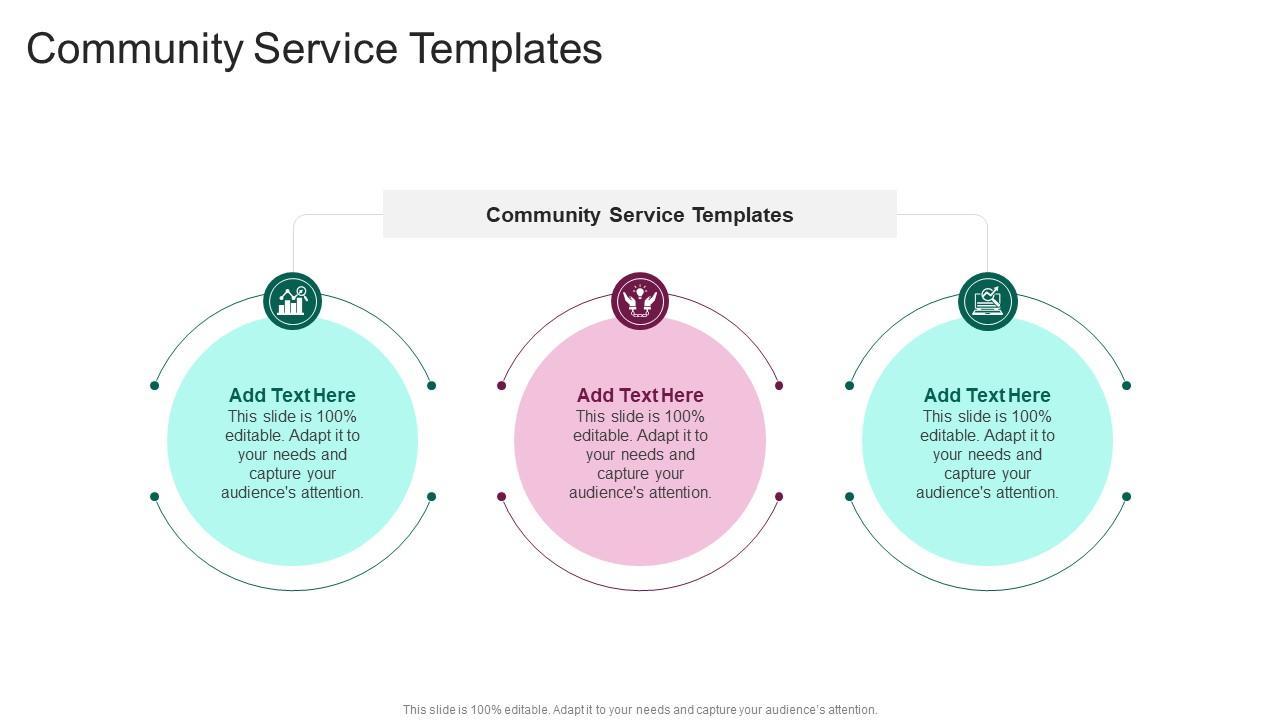 Community Service Templates

Community Service Templates

Add Text Here
This slide is 100% editable. Adapt it to your needs and capture your audience's attention.

Add Text Here
This slide is 100% editable. Adapt it to your needs and capture your audience's attention.

Add Text Here
This slide is 100% editable. Adapt it to your needs and capture your audience's attention.

This slide is 100% editable. Adapt it to your needs and capture your audience's attention.